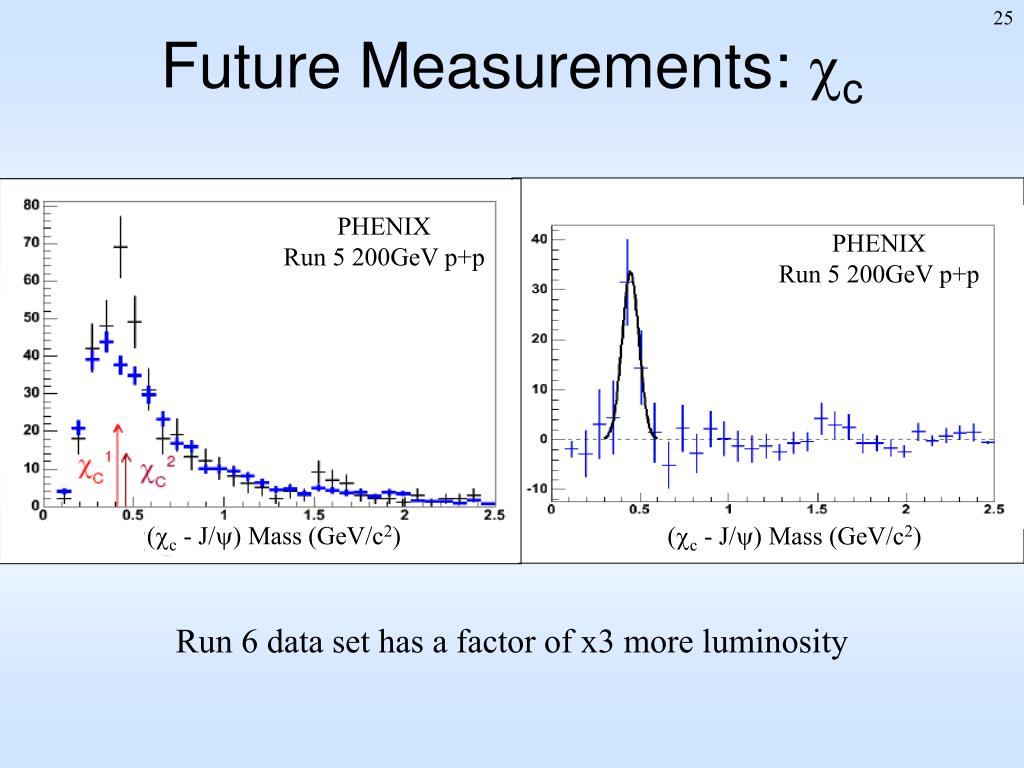 25

Future Measurements: $\chi_c$

80
70
60
50
40
30
20
10
0

PHENIX
Run 5 200GeV p+p

$\chi_c^1$ $\chi_c^2$

0 0.5 1 1.5 2 2.5

($\chi_c$ - J/$\psi$) Mass (GeV/c$^2$)

40
30
20
10
0
-10

PHENIX
Run 5 200GeV p+p

0 0.5 1 1.5 2 2.5

($\chi_c$ - J/$\psi$) Mass (GeV/c$^2$)

Run 6 data set has a factor of x3 more luminosity